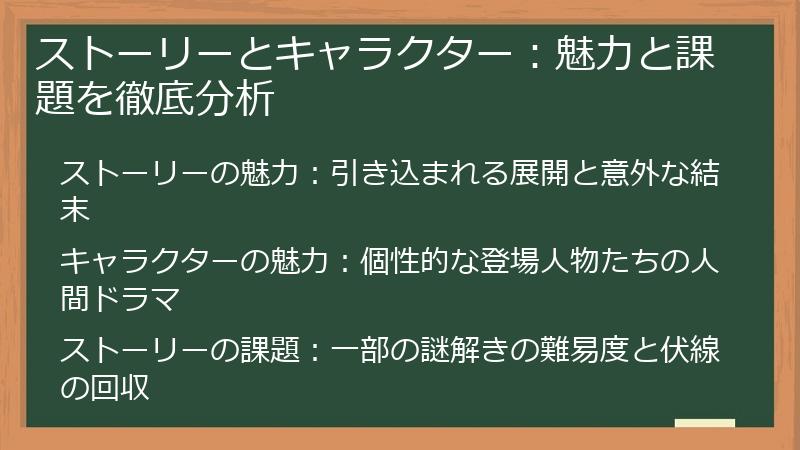 ストーリーとキャラクター：魅力と課題を徹底分析

ストーリーの魅力：引き込まれる展開と意外な結末

キャラクターの魅力：個性的な登場人物たちの人間ドラマ

ストーリーの課題：一部の謎解きの難易度と伏線の回収